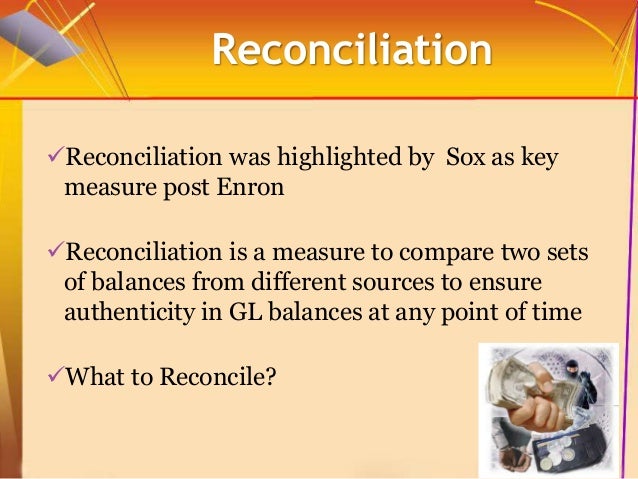 Reconciliation

✓Reconciliation was highlighted by Sox as key measure post Enron

✓Reconciliation is a measure to compare two sets of balances from different sources to ensure authenticity in GL balances at any point of time

✓What to Reconcile?